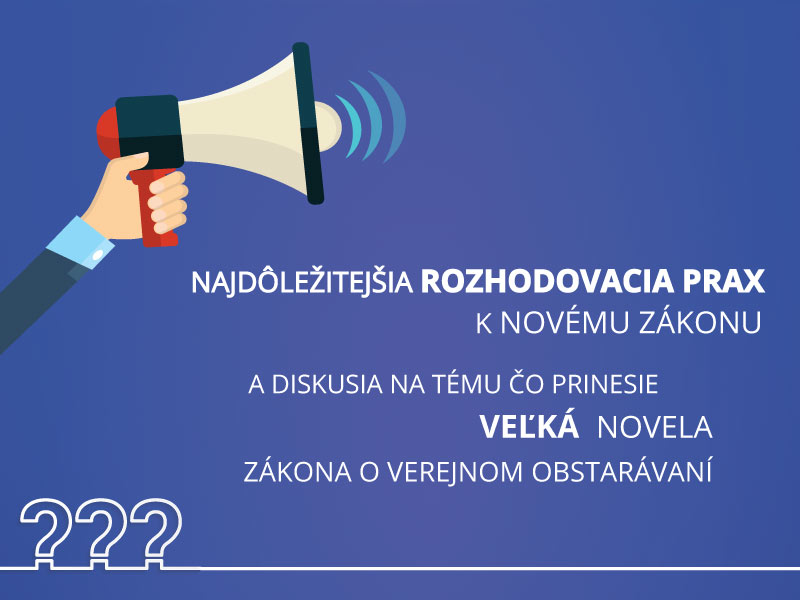 NAJDÔLEŽITEJŠIA ROZHODOVACIA PRAX K NOVÉMU ZÁKONU

A DISKUSIA NA TÉMU ČO PRINESIE VEĽKÁ NOVELA ZÁKONA O VEREJNOM OBSTARÁVANÍ

???